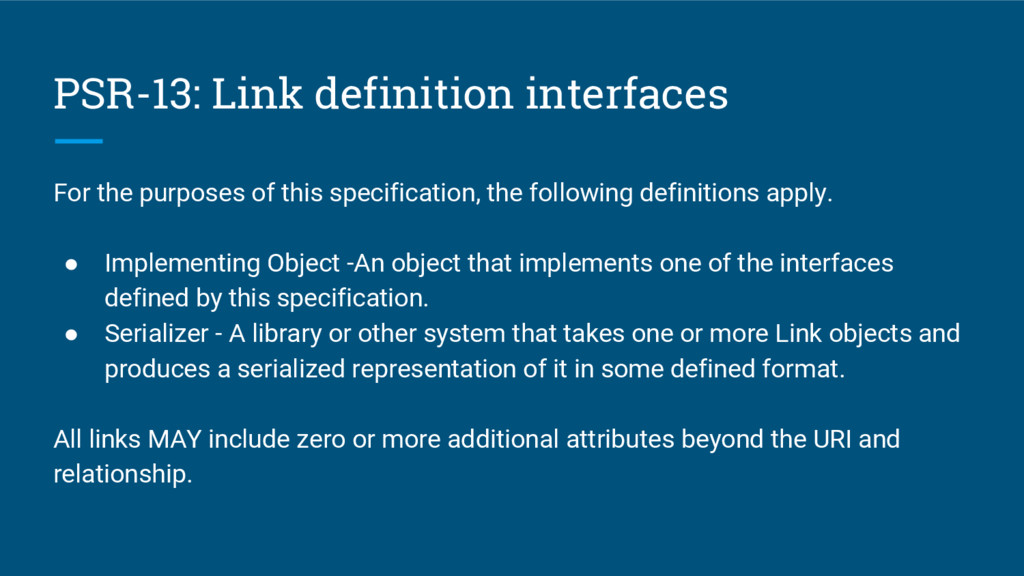 PSR-13: Link definition interfaces

For the purposes of this specification, the following definitions apply.

● Implementing Object -An object that implements one of the interfaces defined by this specification.
● Serializer - A library or other system that takes one or more Link objects and produces a serialized representation of it in some defined format.

All links MAY include zero or more additional attributes beyond the URI and relationship.